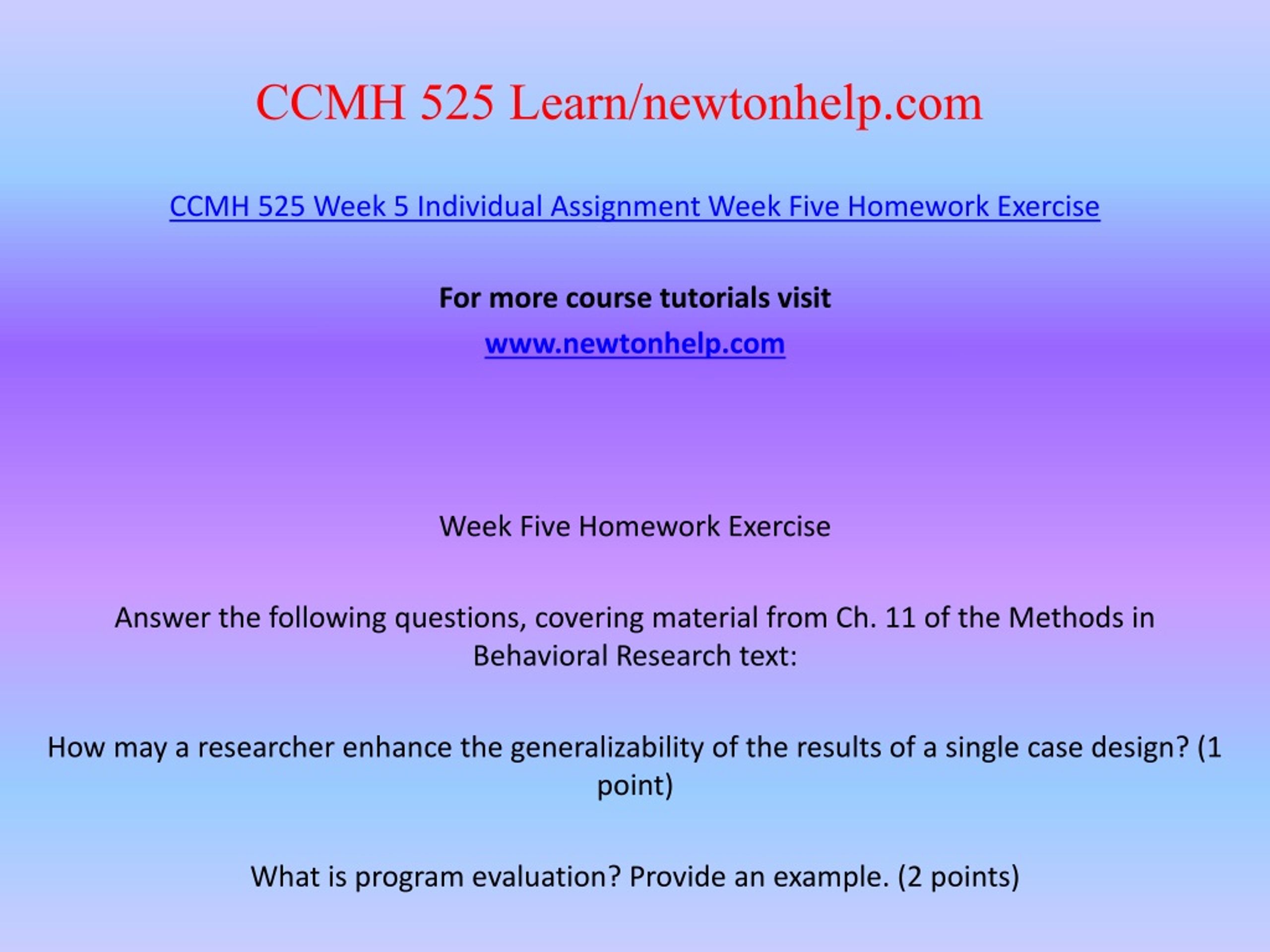 CCMH 525 Learn/newtonhelp.com

CCMH 525 Week 5 Individual Assignment Week Five Homework Exercise

For more course tutorials visit

www.newtonhelp.com

Week Five Homework Exercise

Answer the following questions, covering material from Ch. 11 of the Methods in Behavioral Research text:

How may a researcher enhance the generalizability of the results of a single case design? (1 point)

What is program evaluation? Provide an example. (2 points)